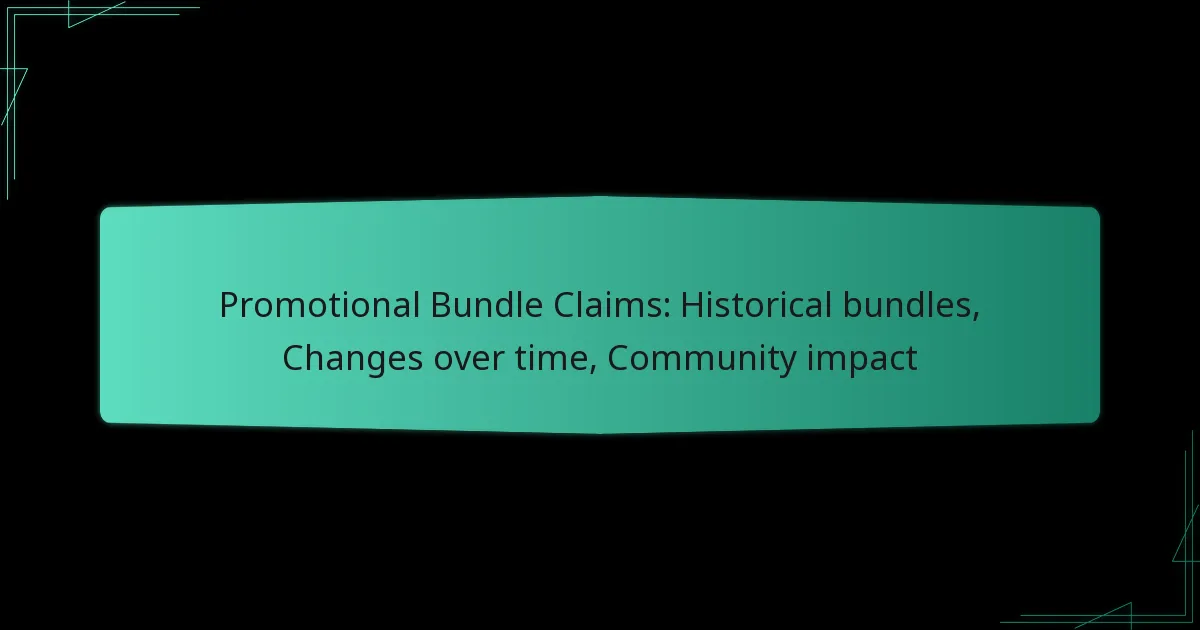 Promotional Bundle Claims: Historical bundles, Changes over time, Community impact